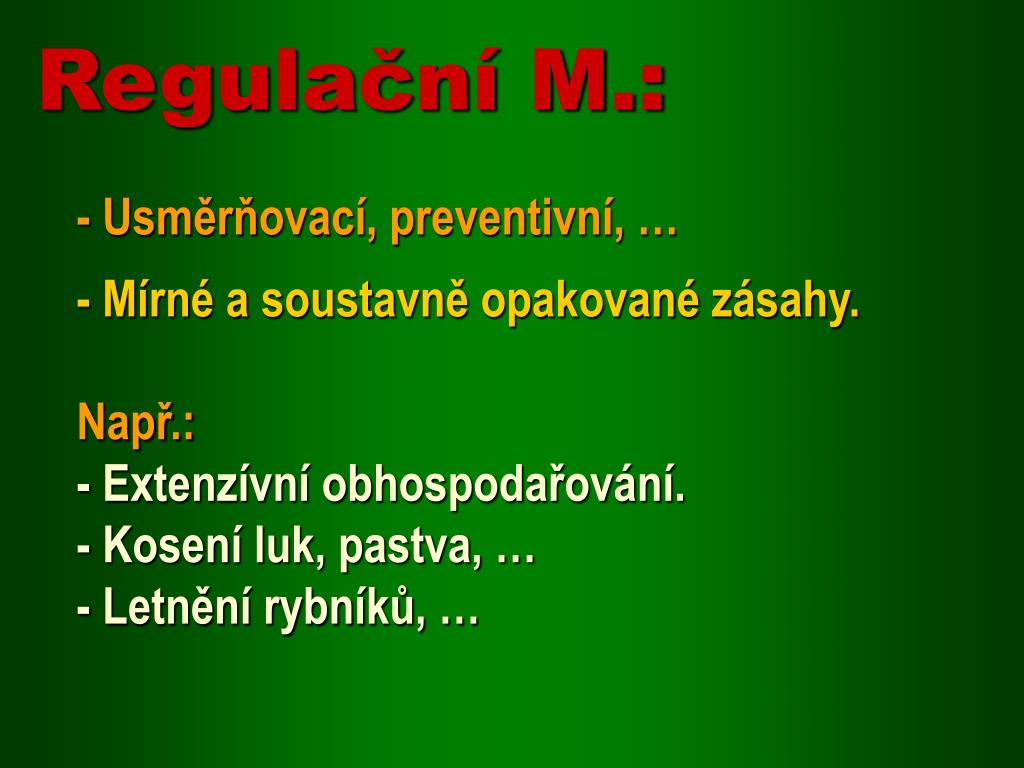 Regulační M.:

- Usměrňovací, preventivní, …

- Mírné a soustavně opakované zásahy.

Např.:
- Extenzívní obhospodařování.
- Kosení luk, pastva, …
- Letnění rybníků, …